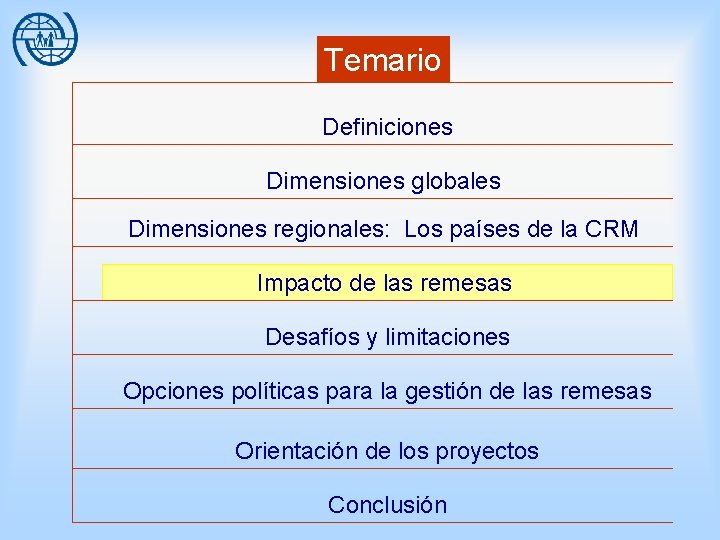 Temario

Definiciones

Dimensiones globales

Dimensiones regionales: Los países de la CRM

Impacto de las remesas

Desafíos y limitaciones

Opciones políticas para la gestión de las remesas

Orientación de los proyectos

Conclusión